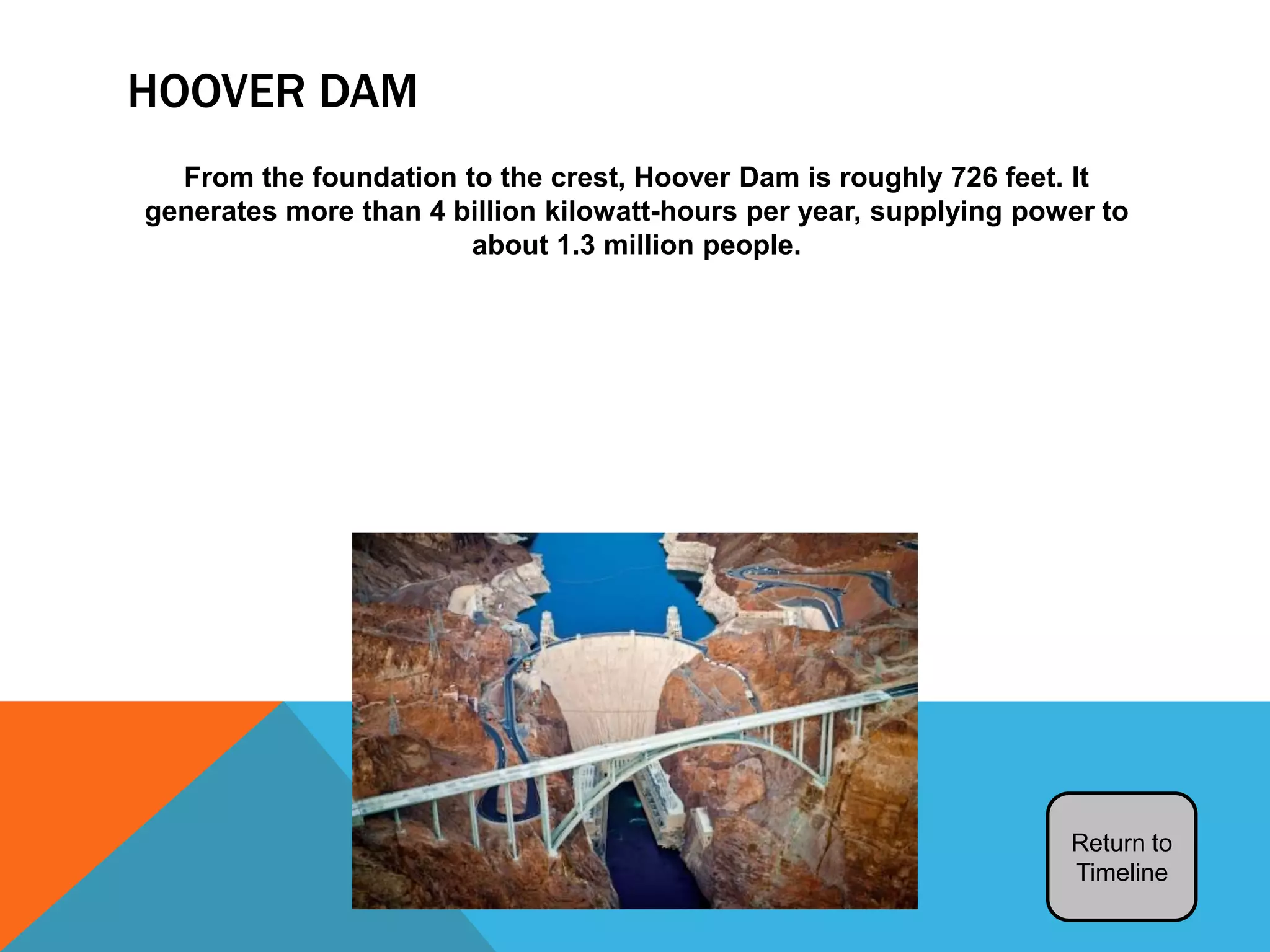 HOOVER DAM

From the foundation to the crest, Hoover Dam is roughly 726 feet. It generates more than 4 billion kilowatt-hours per year, supplying power to about 1.3 million people.

Return to Timeline